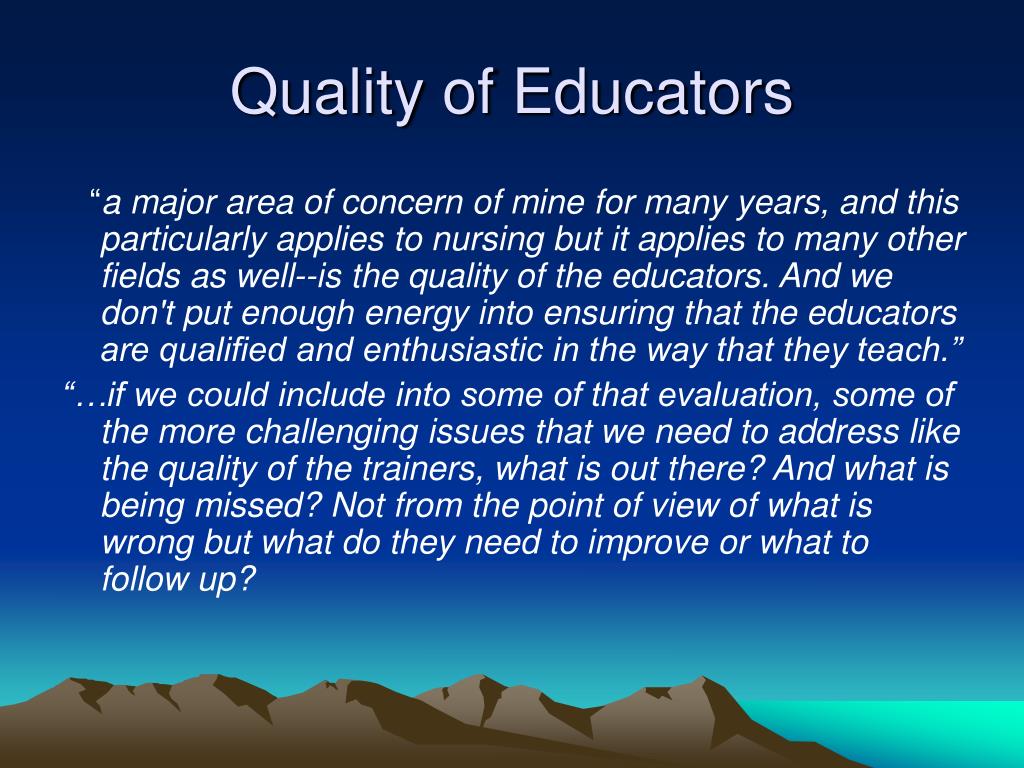 Quality of Educators

“a major area of concern of mine for many years, and this particularly applies to nursing but it applies to many other fields as well--is the quality of the educators. And we don't put enough energy into ensuring that the educators are qualified and enthusiastic in the way that they teach.”

“…if we could include into some of that evaluation, some of the more challenging issues that we need to address like the quality of the trainers, what is out there? And what is being missed? Not from the point of view of what is wrong but what do they need to improve or what to follow up?